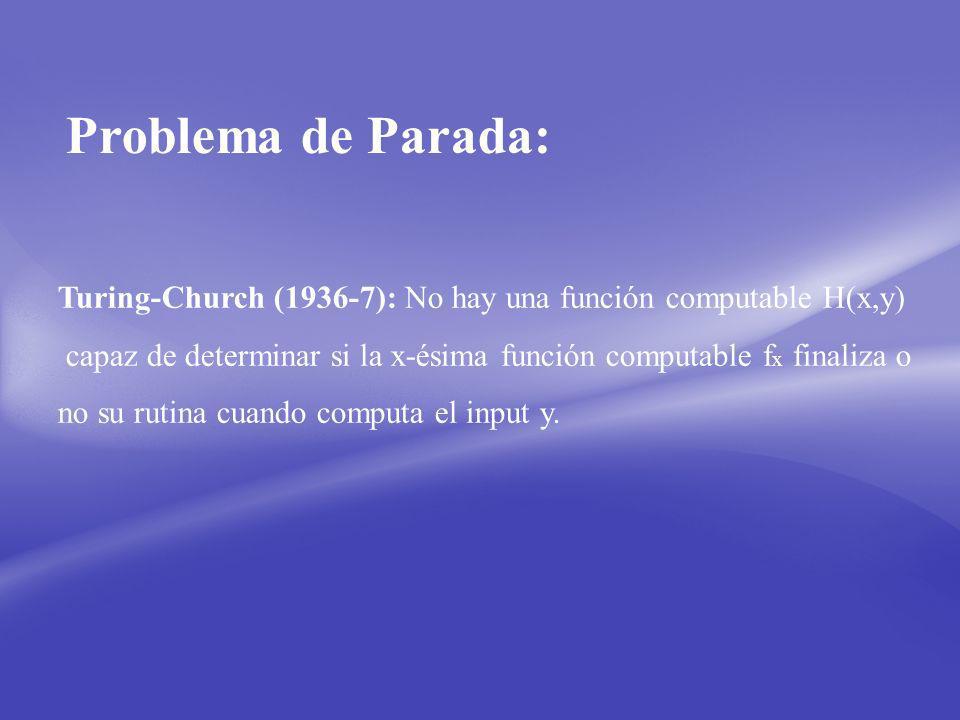 Problema de Parada:

Turing-Church (1936-7): No hay una función computable H(x,y) capaz de determinar si la x-ésima función computable $f_x$ finaliza o no su rutina cuando computa el input y.